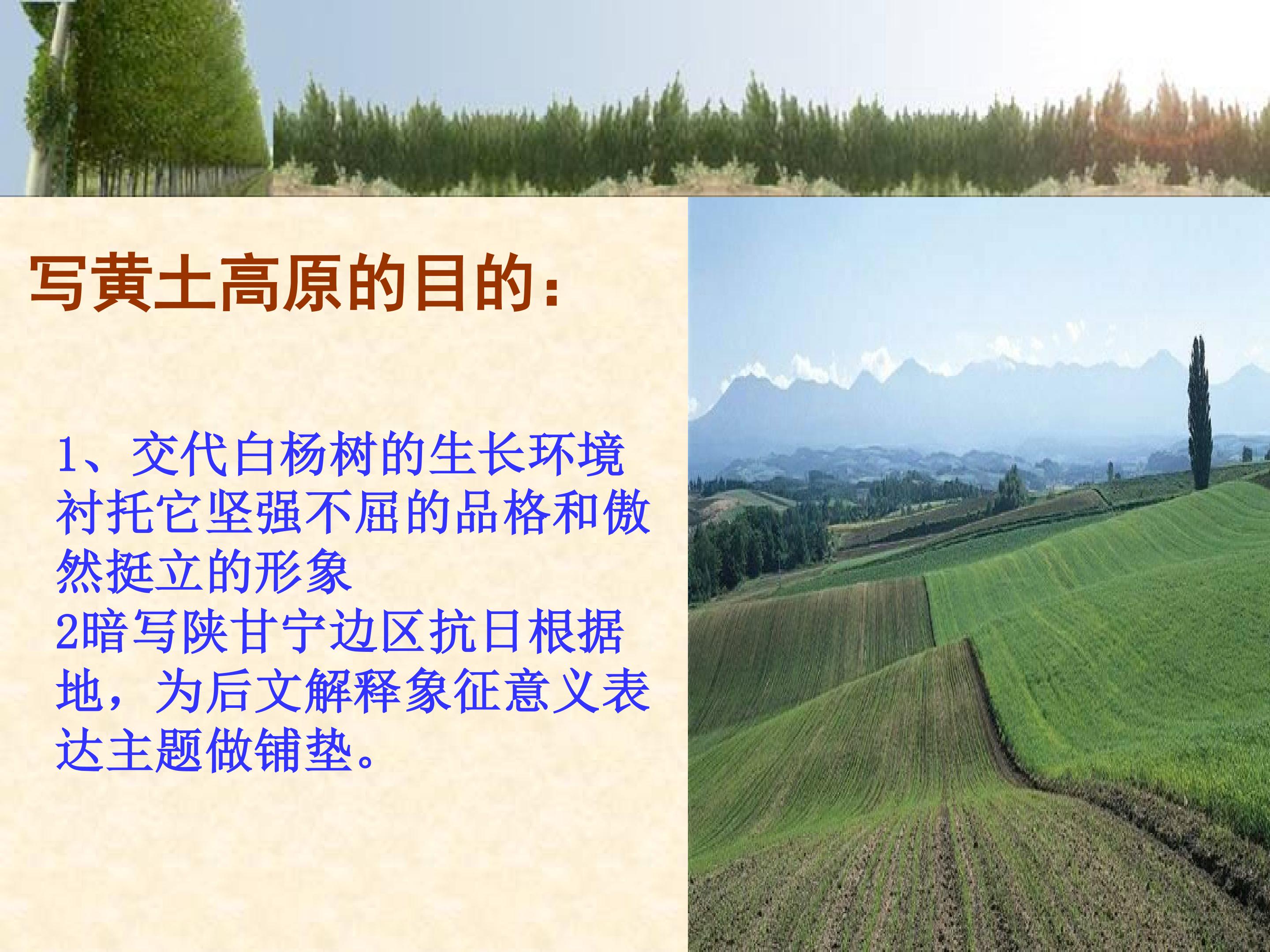 写黄土高原的目的：

1、交代白杨树的生长环境衬托它坚强不屈的品格和傲然挺立的形象
2暗写陕甘宁边区抗日根据地，为后文解释象征意义表达主题做铺垫。